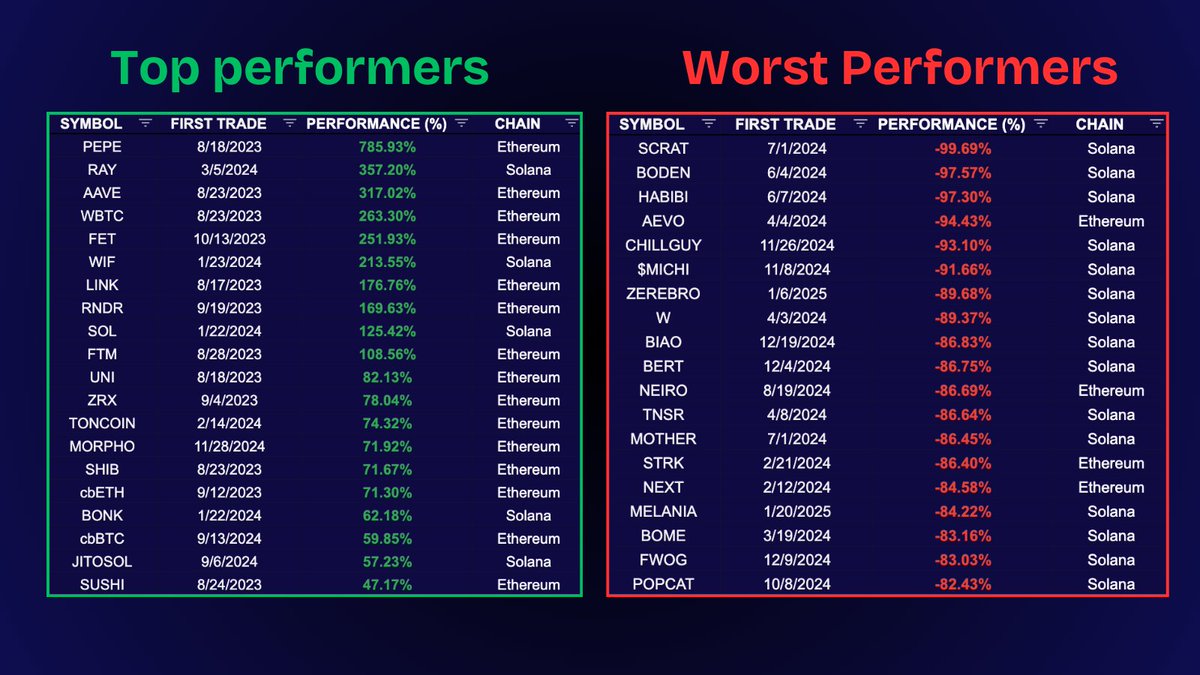 Top performers

| SYMBOL | FIRST TRADE | PERFORMANCE (%) | CHAIN |
|---|---|---|---|
| PEPE | 8/18/2023 | 785.93% | Ethereum |
| RAY | 3/5/2024 | 357.20% | Solana |
| AAVE | 8/23/2023 | 317.02% | Ethereum |
| WBTC | 8/23/2023 | 263.30% | Ethereum |
| FET | 10/13/2023 | 251.93% | Ethereum |
| WIF | 1/23/2024 | 213.55% | Solana |
| LINK | 8/17/2023 | 176.76% | Ethereum |
| RNDR | 9/19/2023 | 169.63% | Ethereum |
| SOL | 1/22/2024 | 125.42% | Solana |
| FTM | 8/28/2023 | 108.56% | Ethereum |
| UNI | 8/18/2023 | 82.13% | Ethereum |
| ZRX | 9/4/2023 | 78.04% | Ethereum |
| TONCOIN | 2/14/2024 | 74.32% | Ethereum |
| MORPHO | 11/28/2024 | 71.92% | Ethereum |
| SHIB | 8/23/2023 | 71.67% | Ethereum |
| cbETH | 9/12/2023 | 71.30% | Ethereum |
| BONK | 1/22/2024 | 62.18% | Solana |
| cbBTC | 9/13/2024 | 59.85% | Ethereum |
| JITOSOL | 9/6/2024 | 57.23% | Solana |
| SUSHI | 8/24/2023 | 47.17% | Ethereum |

Worst Performers

| SYMBOL | FIRST TRADE | PERFORMANCE (%) | CHAIN |
|---|---|---|---|
| SCRAT | 7/1/2024 | -99.69% | Solana |
| BODEN | 6/4/2024 | -97.57% | Solana |
| HABIBI | 6/7/2024 | -97.30% | Solana |
| AEVO | 4/4/2024 | -94.43% | Ethereum |
| CHILLGUY | 11/26/2024 | -93.10% | Solana |
| $MICHI | 11/8/2024 | -91.66% | Solana |
| ZEREBRO | 1/6/2025 | -89.68% | Solana |
| W | 4/3/2024 | -89.37% | Solana |
| BIAO | 12/19/2024 | -86.83% | Solana |
| BERT | 12/4/2024 | -86.75% | Solana |
| NEIRO | 8/19/2024 | -86.69% | Ethereum |
| TNSR | 4/8/2024 | -86.64% | Solana |
| MOTHER | 7/1/2024 | -86.45% | Solana |
| STRK | 2/21/2024 | -86.40% | Ethereum |
| NEXT | 2/12/2024 | -84.58% | Ethereum |
| MELANIA | 1/20/2025 | -84.22% | Solana |
| BOME | 3/19/2024 | -83.16% | Solana |
| FWOG | 12/9/2024 | -83.03% | Solana |
| POPCAT | 10/8/2024 | -82.43% | Solana |